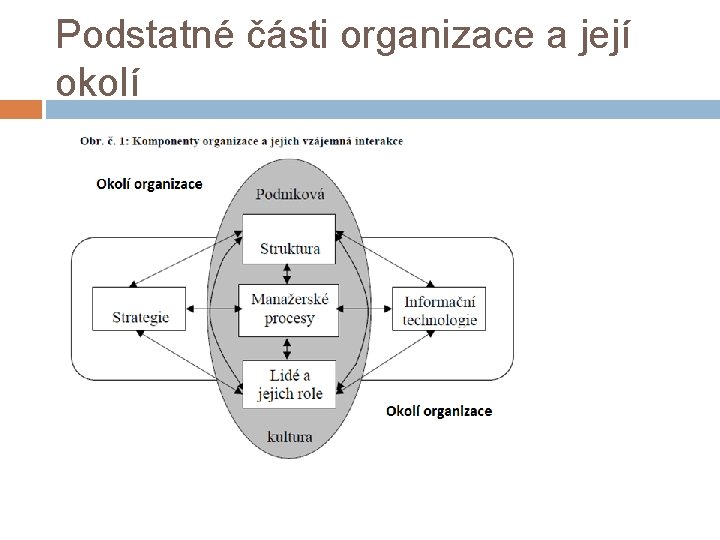 Podstatné části organizace a její okolí

Obr. č. 1: Komponenty organizace a jejich vzájemná interakce

Okolí organizace

Podniková

Struktura

Strategie

Manažerské procesy

Informační technologie

Lidé a jejich role

Okolí organizace

kultura